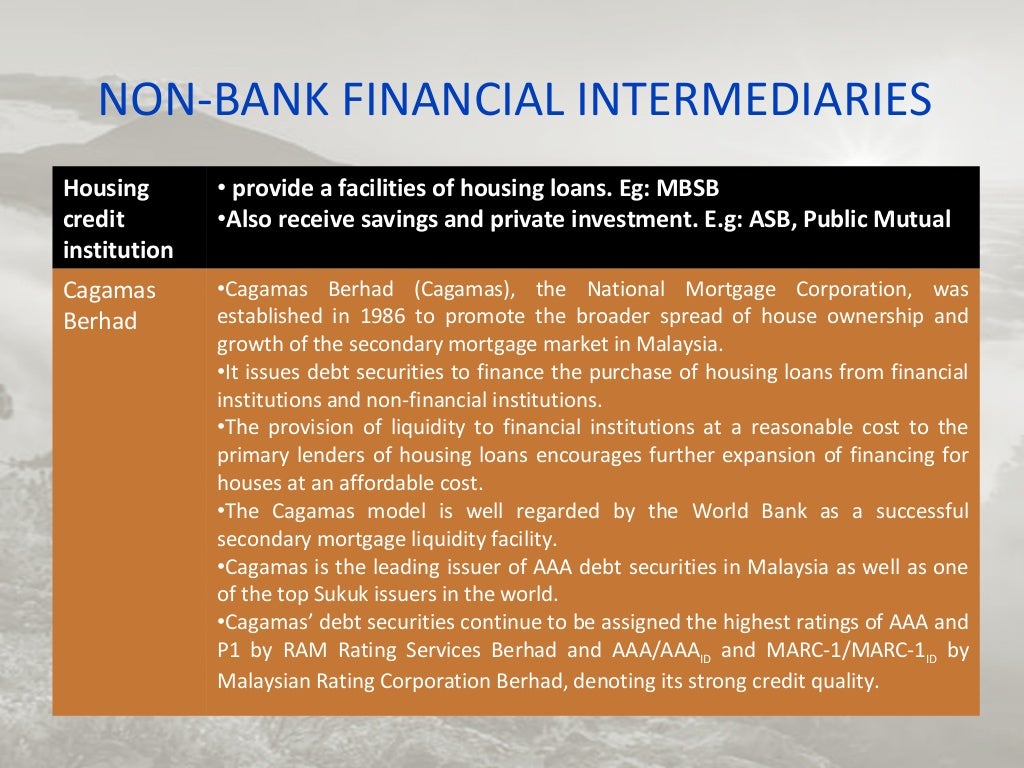 NON-BANK FINANCIAL INTERMEDIARIES

| Housing credit institution | • provide a facilities of housing loans. Eg: MBSB •Also receive savings and private investment. E.g: ASB, Public Mutual |
|---|---|
| Cagamas Berhad | •Cagamas Berhad (Cagamas), the National Mortgage Corporation, was established in 1986 to promote the broader spread of house ownership and growth of the secondary mortgage market in Malaysia. •It issues debt securities to finance the purchase of housing loans from financial institutions and non-financial institutions. •The provision of liquidity to financial institutions at a reasonable cost to the primary lenders of housing loans encourages further expansion of financing for houses at an affordable cost. •The Cagamas model is well regarded by the World Bank as a successful secondary mortgage liquidity facility. •Cagamas is the leading issuer of AAA debt securities in Malaysia as well as one of the top Sukuk issuers in the world. •Cagamas' debt securities continue to be assigned the highest ratings of AAA and P1 by RAM Rating Services Berhad and AAA/AAA$_{ID}$ and MARC-1/MARC-1$_{ID}$ by Malaysian Rating Corporation Berhad, denoting its strong credit quality. |